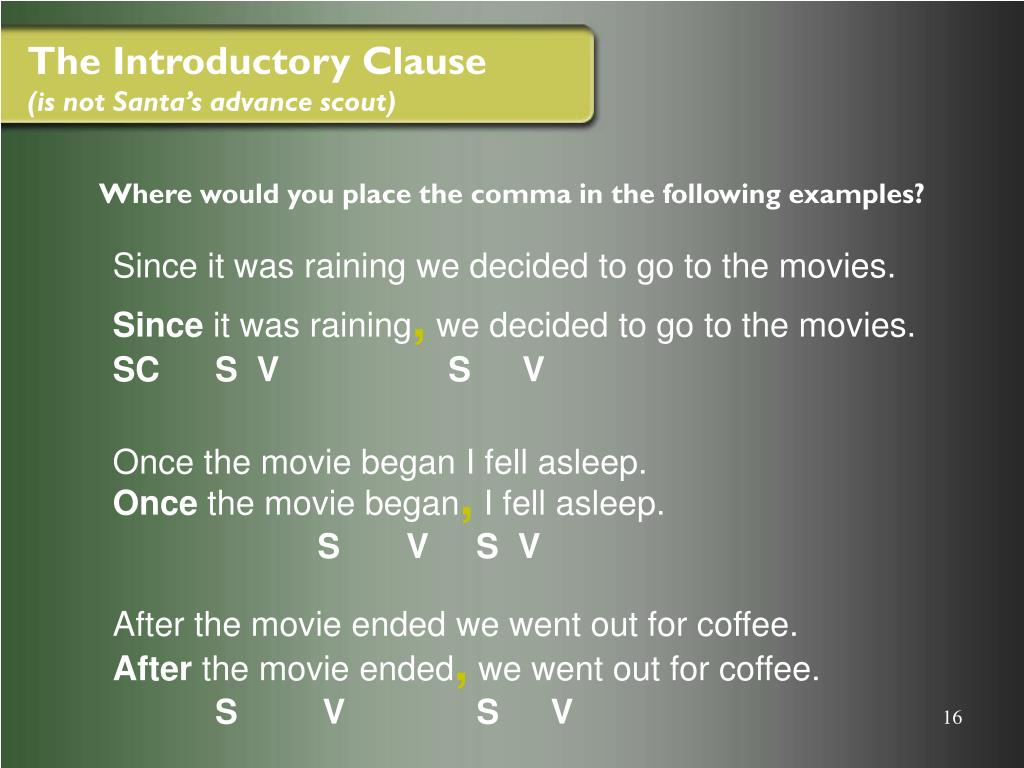 The Introductory Clause
(is not Santa's advance scout)

Where would you place the comma in the following examples?

Since it was raining we decided to go to the movies.

Since it was raining, we decided to go to the movies.
SC S V S V

Once the movie began I fell asleep.
Once the movie began, I fell asleep.
S V S V

After the movie ended we went out for coffee.
After the movie ended, we went out for coffee.
S V S V

16